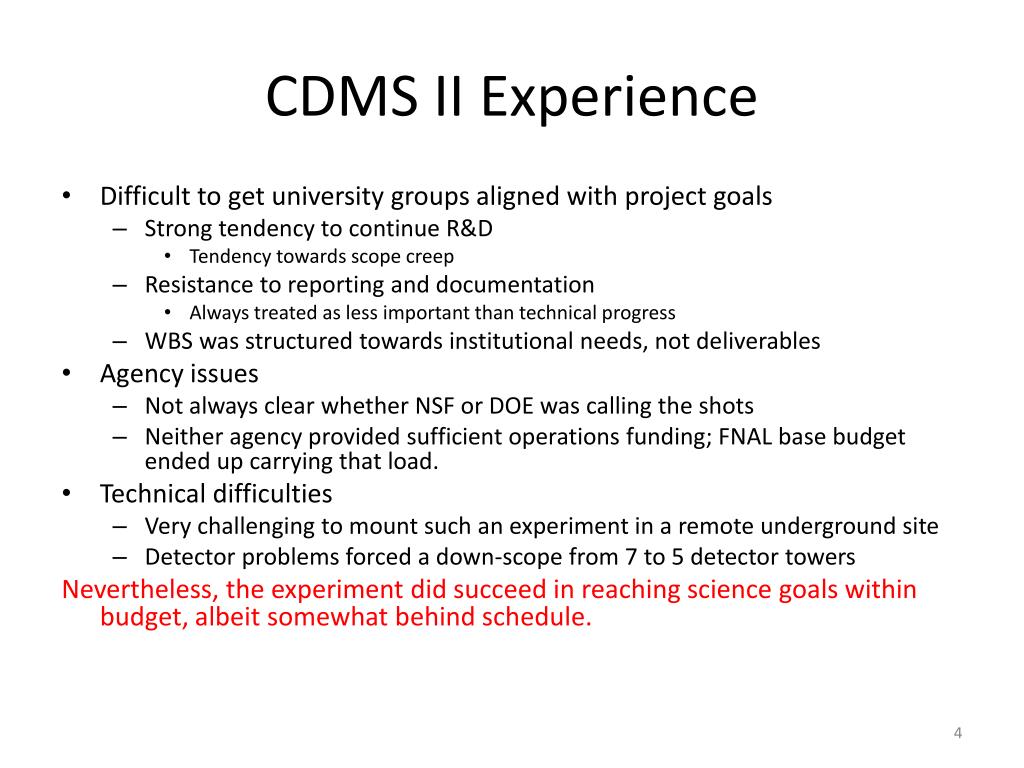 CDMS II Experience

• Difficult to get university groups aligned with project goals
– Strong tendency to continue R&D
• Tendency towards scope creep
– Resistance to reporting and documentation
• Always treated as less important than technical progress
– WBS was structured towards institutional needs, not deliverables
• Agency issues
– Not always clear whether NSF or DOE was calling the shots
– Neither agency provided sufficient operations funding; FNAL base budget ended up carrying that load.
• Technical difficulties
– Very challenging to mount such an experiment in a remote underground site
– Detector problems forced a down-scope from 7 to 5 detector towers

Nevertheless, the experiment did succeed in reaching science goals within budget, albeit somewhat behind schedule.

4